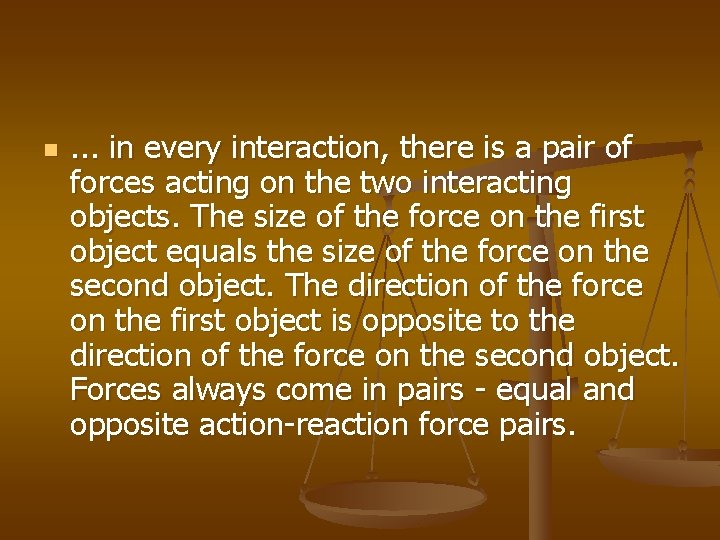 ... in every interaction, there is a pair of forces acting on the two interacting objects. The size of the force on the first object equals the size of the force on the second object. The direction of the force on the first object is opposite to the direction of the force on the second object. Forces always come in pairs - equal and opposite action-reaction force pairs.